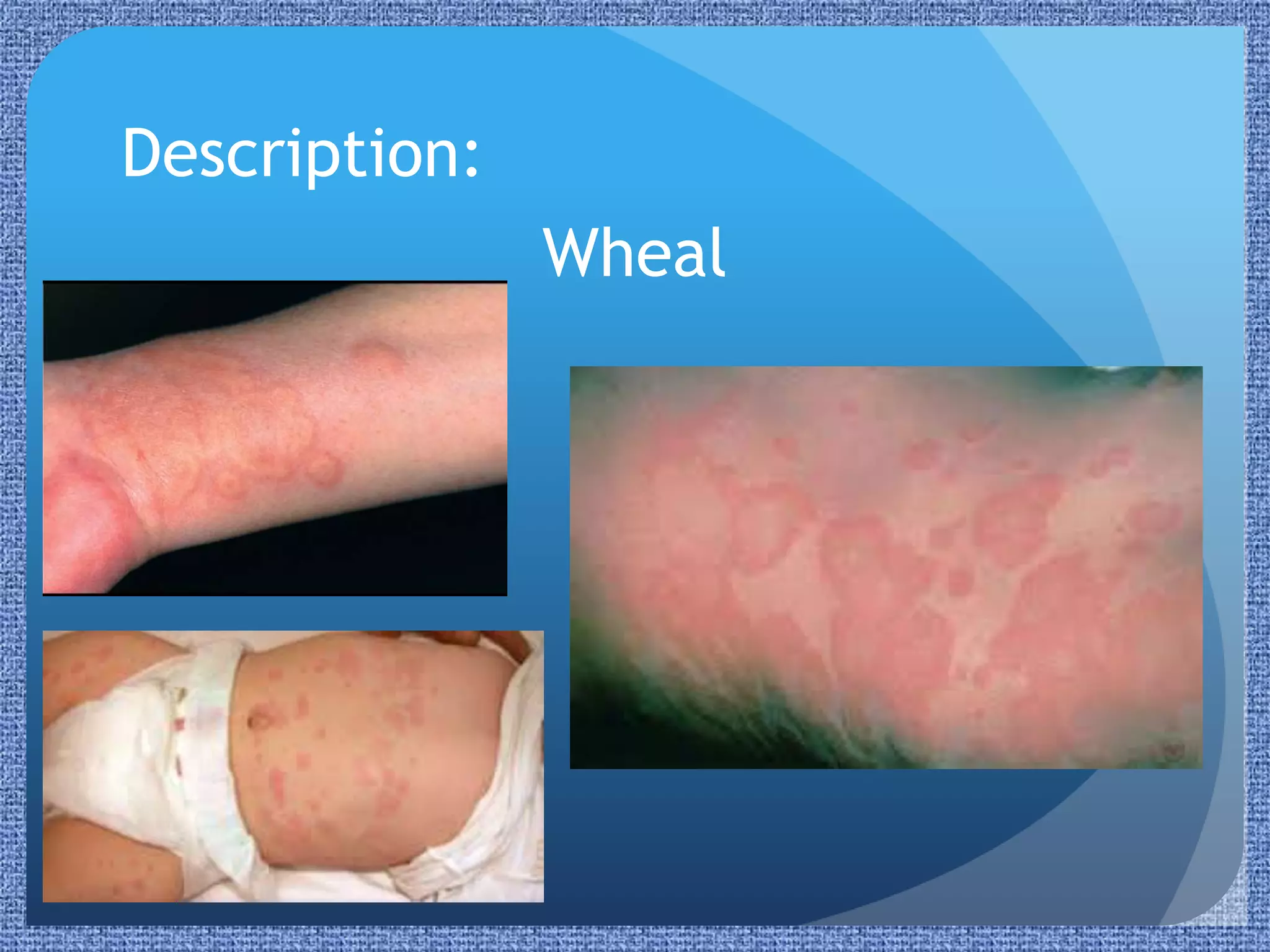 Description:

Wheal